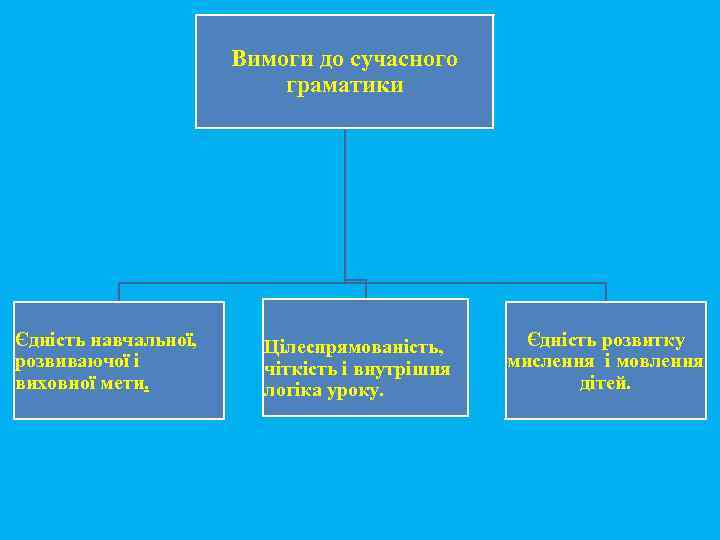 Вимоги до сучасного граматики

Єдність навчальної, розвиваючої і виховної мети.

Цілеспрямованість, чіткість і внутрішня логіка уроку.

Єдність розвитку мислення і мовлення дітей.